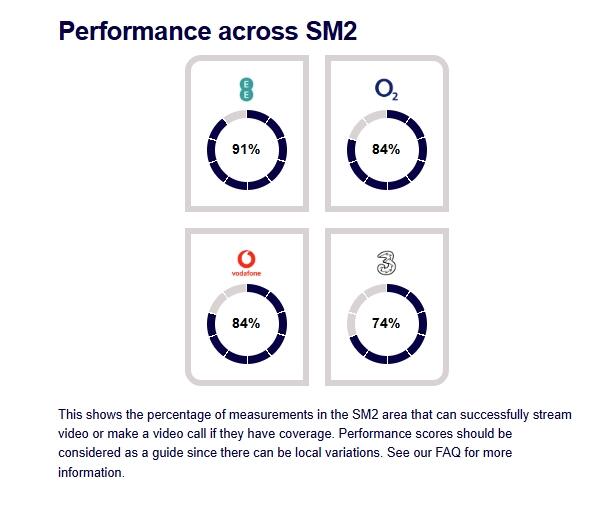 Performance across SM2

EE

91%

$O_2$

84%

vodafone

84%

3

74%

This shows the percentage of measurements in the SM2 area that can successfully stream video or make a video call if they have coverage. Performance scores should be considered as a guide since there can be local variations. See our FAQ for more information.